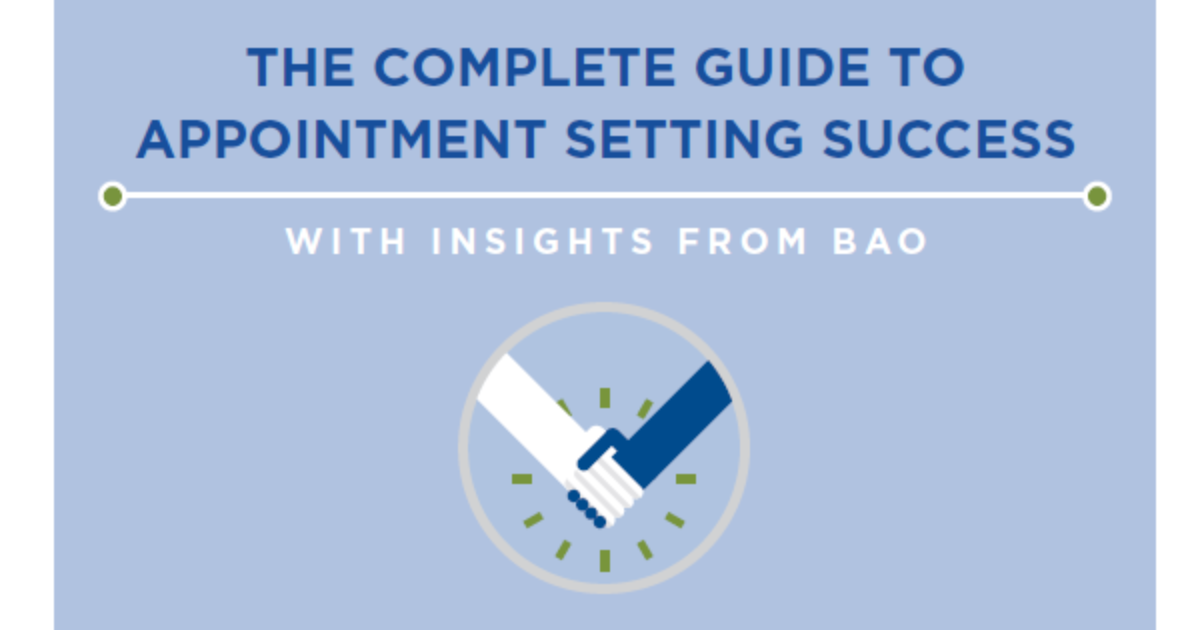 THE COMPLETE GUIDE TO APPOINTMENT SETTING SUCCESS

WITH INSIGHTS FROM BAO